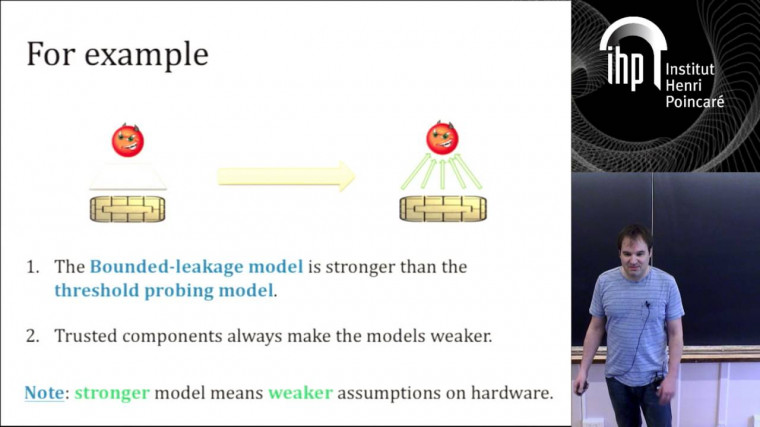 For example

1. The Bounded-leakage model is stronger than the threshold probing model.

2. Trusted components always make the models weaker.

Note: stronger model means weaker assumptions on hardware.

ihp Institut Henri Poincaré